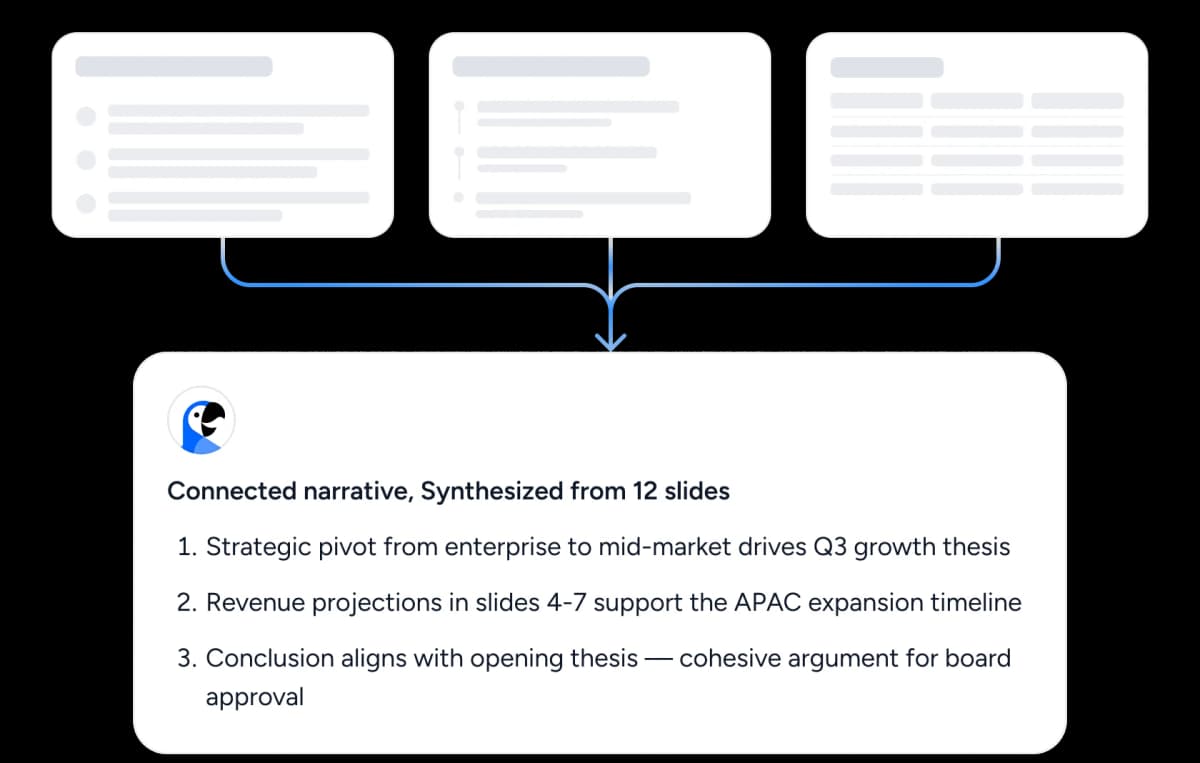 Connected narrative, Synthesized from 12 slides

1. Strategic pivot from enterprise to mid-market drives Q3 growth thesis
2. Revenue projections in slides 4-7 support the APAC expansion timeline
3. Conclusion aligns with opening thesis — cohesive argument for board approval